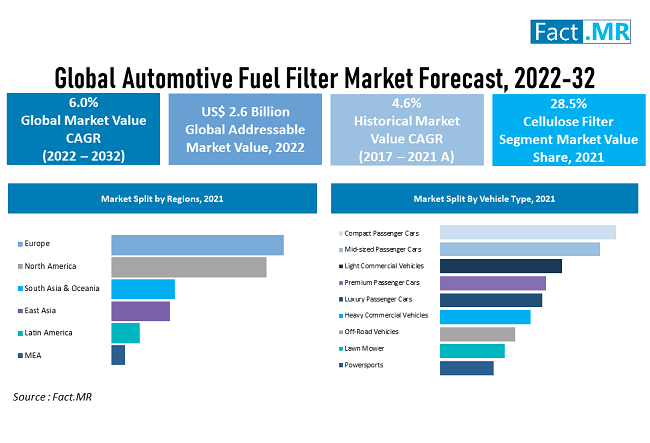 Fact.MR

Global Automotive Fuel Filter Market Forecast, 2022-32

6.0%
Global Market Value CAGR
(2022 – 2032)

US$ 2.6 Billion
Global Addressable Market Value, 2022

4.6%
Historical Market Value CAGR
(2017 – 2021 A)

28.5%
Cellulose Filter Segment Market Value Share, 2021

Market Split by Regions, 2021

Europe
North America
South Asia & Oceania
East Asia
Latin America
MEA

Market Split By Vehicle Type, 2021

Compact Passenger Cars
Mid-sized Passenger Cars
Light Commercial Vehicles
Premium Passenger Cars
Luxury Passenger Cars
Heavy Commercial Vehicles
Off-Road Vehicles
Lawn Mower
Powersports

Source : Fact.MR